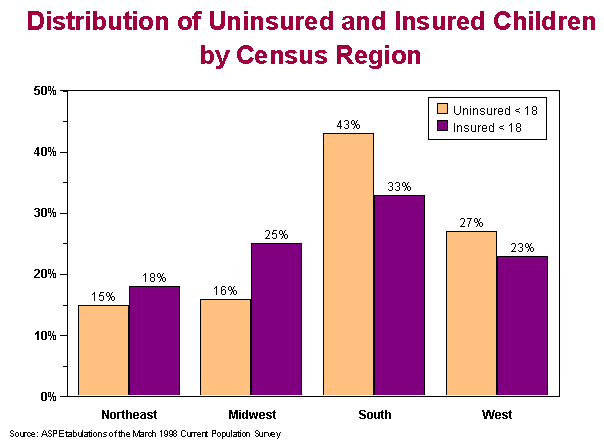 Distribution of Uninsured and Insured Children by Census Region

50%
40%
30%
20%
10%
0%

Uninsured < 18
Insured < 18

15%
18%
16%
25%
43%
33%
27%
23%

Northeast
Midwest
South
West

Source: ASPE tabulations of the March 1998 Current Population Survey